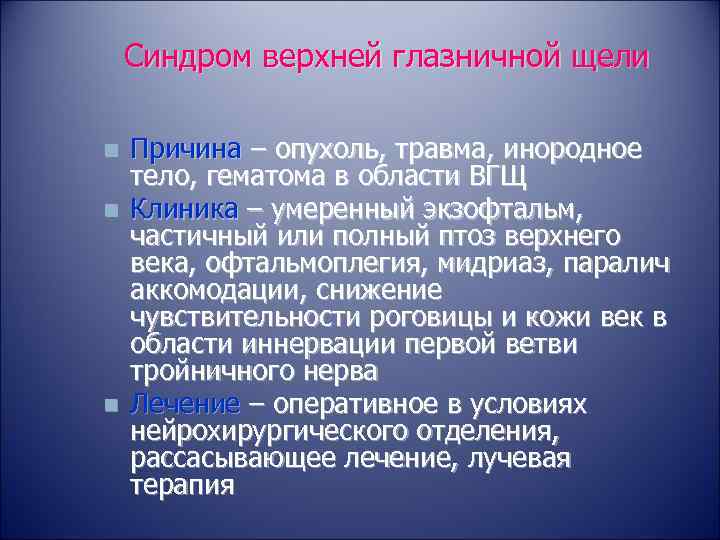 Синдром верхней глазничной щели

- Причина – опухоль, травма, инородное тело, гематома в области ВГЩ
- Клиника – умеренный экзофтальм, частичный или полный птоз верхнего века, офтальмоплегия, мидриаз, паралич аккомодации, снижение чувствительности роговицы и кожи век в области иннервации первой ветви тройничного нерва
- Лечение – оперативное в условиях нейрохирургического отделения, рассасывающее лечение, лучевая терапия